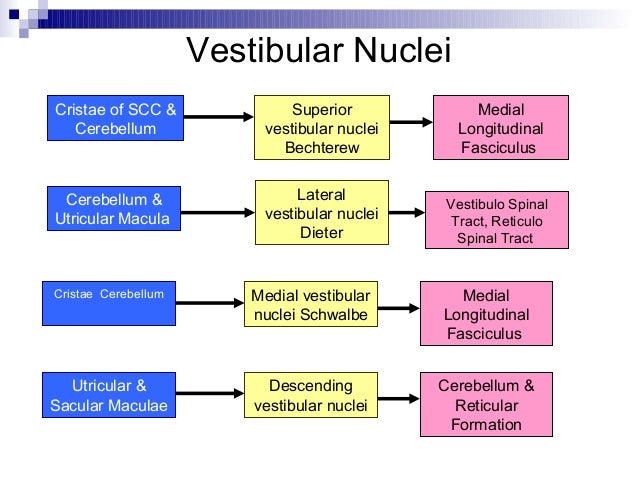 Vestibular Nuclei

Cristae of SCC & Cerebellum

Superior vestibular nuclei Bechterew

Medial Longitudinal Fasciculus

Cerebellum & Utricular Macula

Lateral vestibular nuclei Dieter

Vestibulo Spinal Tract, Reticulo Spinal Tract

Cristae Cerebellum

Medial vestibular nuclei Schwalbe

Medial Longitudinal Fasciculus

Utricular & Sacular Maculae

Descending vestibular nuclei

Cerebellum & Reticular Formation